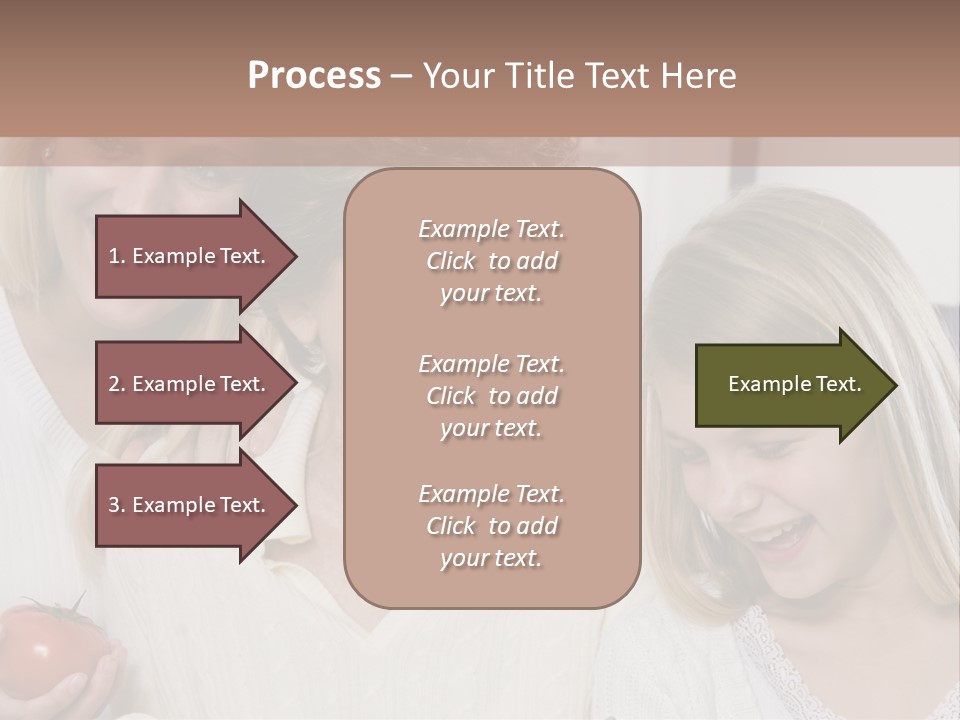 Process – Your Title Text Here

1. Example Text.

2. Example Text.

3. Example Text.

Example Text. Click to add your text.

Example Text. Click to add your text.

Example Text. Click to add your text.

Example Text.